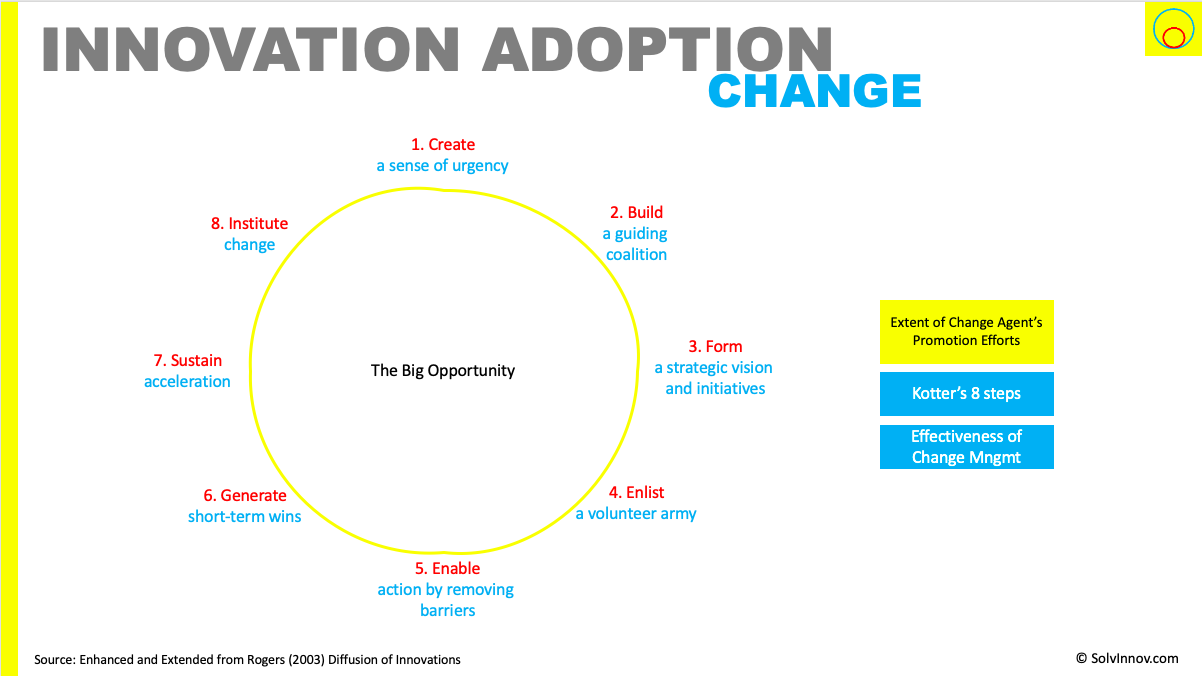 INNOVATION ADOPTION
CHANGE

1. Create
a sense of urgency

2. Build
a guiding coalition

3. Form
a strategic vision and initiatives

4. Enlist
a volunteer army

5. Enable
action by removing barriers

6. Generate
short-term wins

7. Sustain
acceleration

8. Institute
change

The Big Opportunity

Extent of Change Agent's Promotion Efforts

Kotter's 8 steps

Effectiveness of Change Mngmt

Source: Enhanced and Extended from Rogers (2003) Diffusion of Innovations

© SolvInnov.com